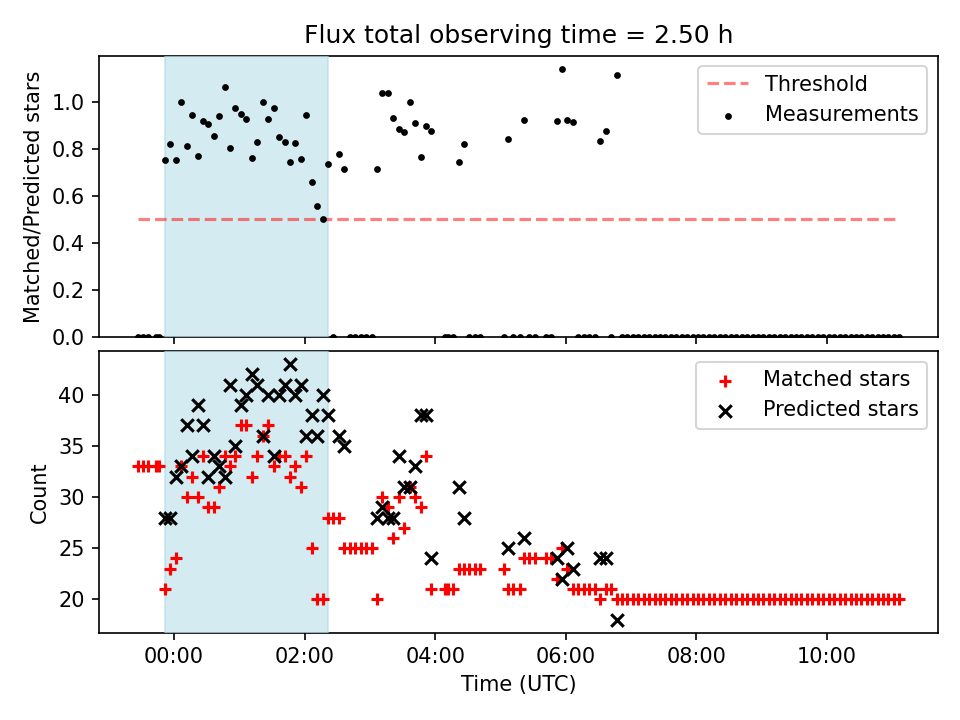 Flux total observing time = 2.50 h

Matched/Predicted stars

1.0
0.8
0.6
0.4
0.2
0.0

Threshold
Measurements

Count

40
35
30
25
20

Matched stars
Predicted stars

00:00
02:00
04:00
06:00
08:00
10:00

Time (UTC)